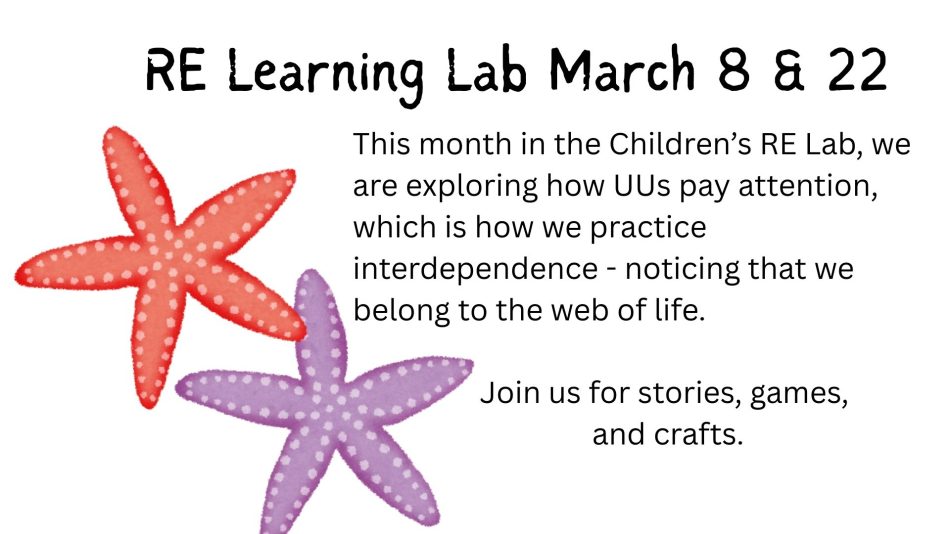 RE Learning Lab March 8 & 22

This month in the Children's RE Lab, we are exploring how UUs pay attention, which is how we practice interdependence - noticing that we belong to the web of life.

Join us for stories, games, and crafts.